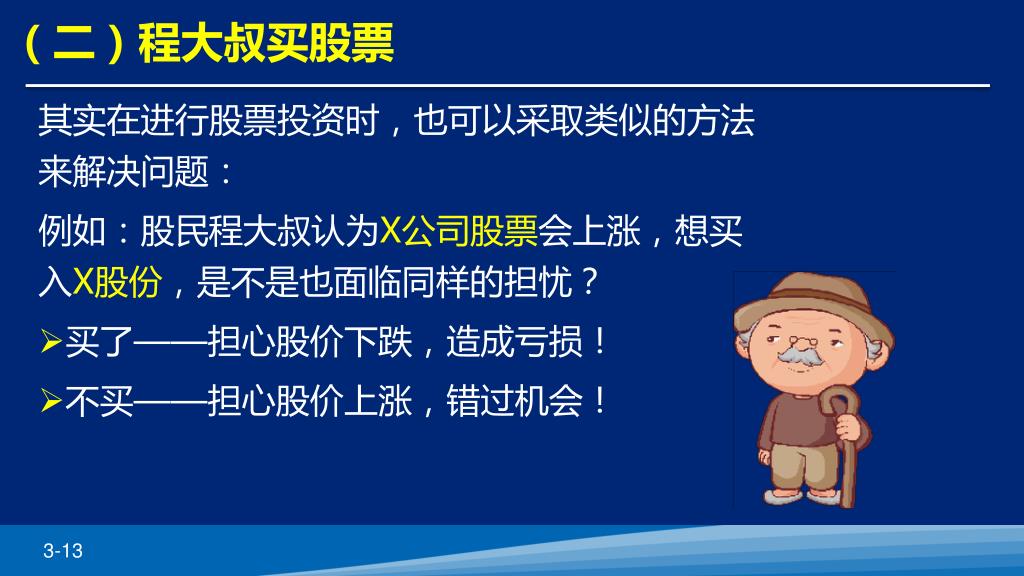 （二）程大叔买股票

其实在进行股票投资时，也可以采取类似的方法来解决问题：

例如：股民程大叔认为X公司股票会上涨，想买入X股份，是不是也面临同样的担忧？

➢买了——担心股价下跌，造成亏损！

➢不买——担心股价上涨，错过机会！

3-13